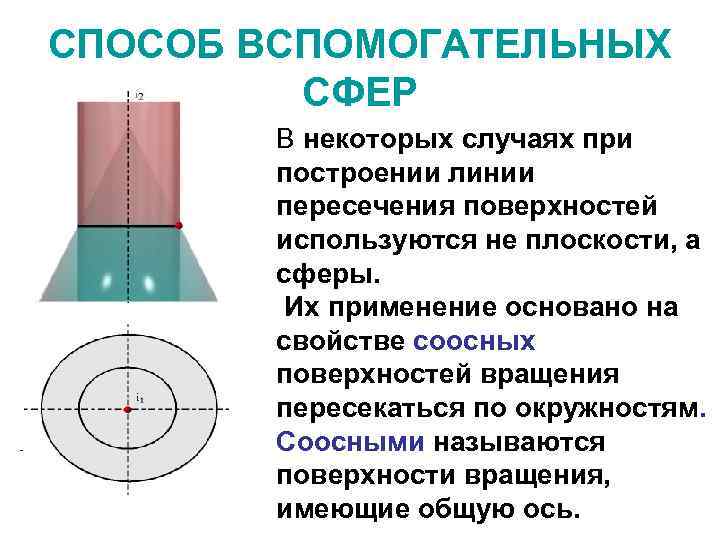 СПОСОБ ВСПОМОГАТЕЛЬНЫХ СФЕР

$i_2$

$i_1$

В некоторых случаях при построении линии пересечения поверхностей используются не плоскости, а сферы.

Их применение основано на свойстве соосных поверхностей вращения пересекаться по окружностям. Соосными называются поверхности вращения, имеющие общую ось.